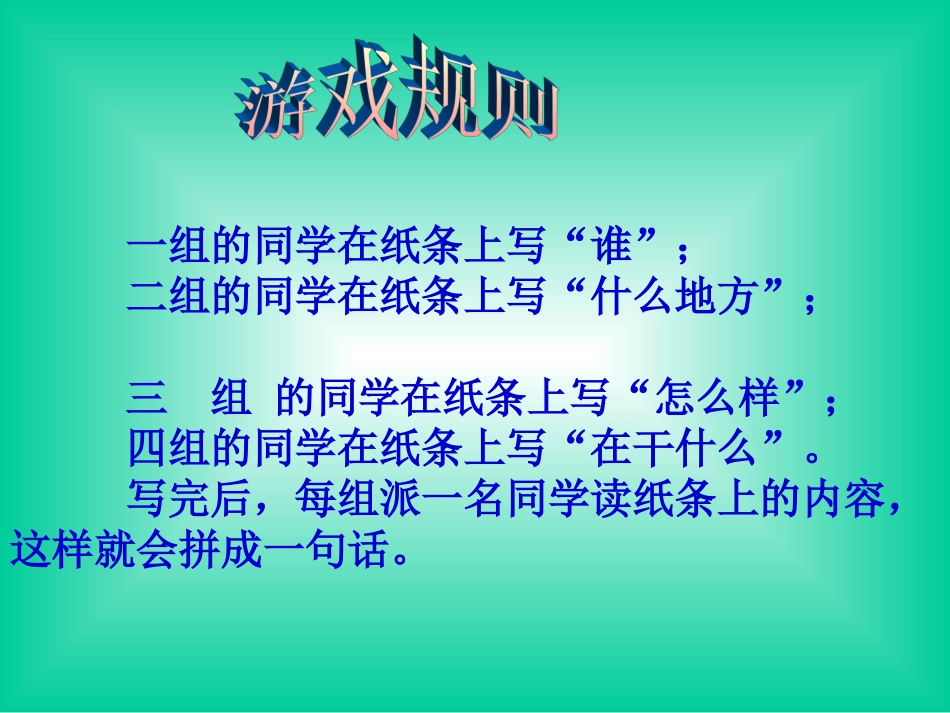 游戏规则

一组的同学在纸条上写“谁”；
二组的同学在纸条上写“什么地方”；

三　组　的同学在纸条上写“怎么样”；
四组的同学在纸条上写“在干什么”。
写完后，每组派一名同学读纸条上的内容，这样就会拼成一句话。